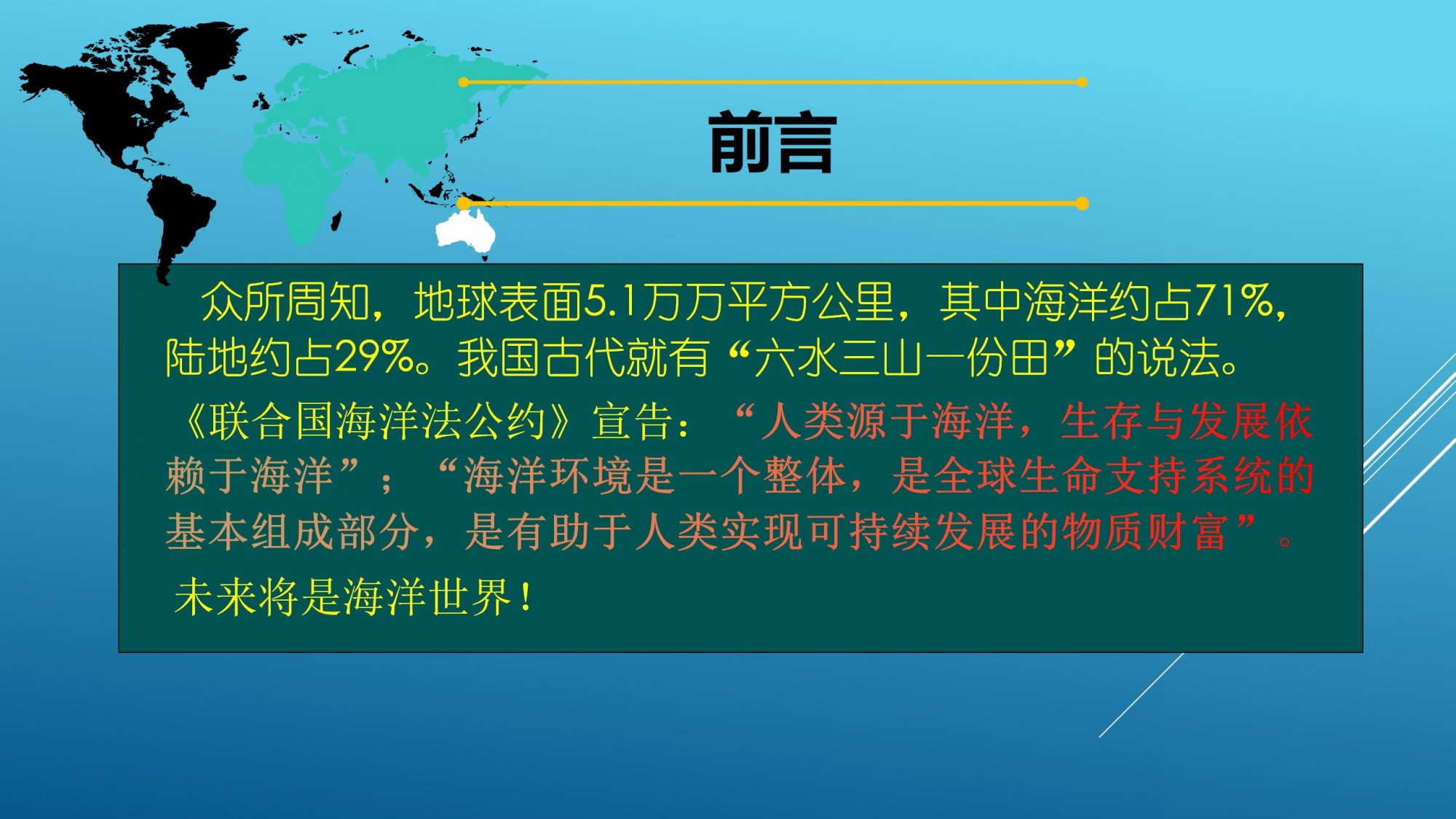 前言

众所周知，地球表面5.1万万平方公里，其中海洋约占71%，陆地约占29%。我国古代就有“六水三山一份田”的说法。

《联合国海洋法公约》宣告：“人类源于海洋，生存与发展依赖于海洋”；“海洋环境是一个整体，是全球生命支持系统的基本组成部分，是有助于人类实现可持续发展的物质财富”。

未来将是海洋世界！